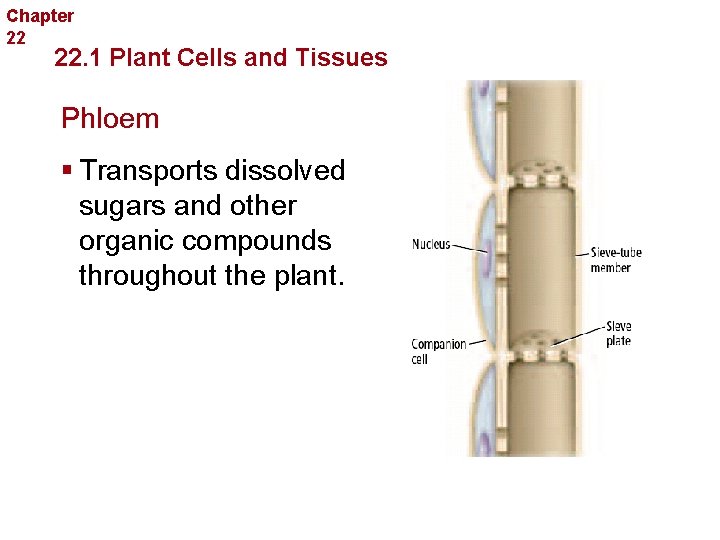 Chapter 22

22.1 Plant Cells and Tissues

Phloem

▪ Transports dissolved sugars and other organic compounds throughout the plant.

Nucleus

Sieve-tube member

Companion cell

Sieve plate